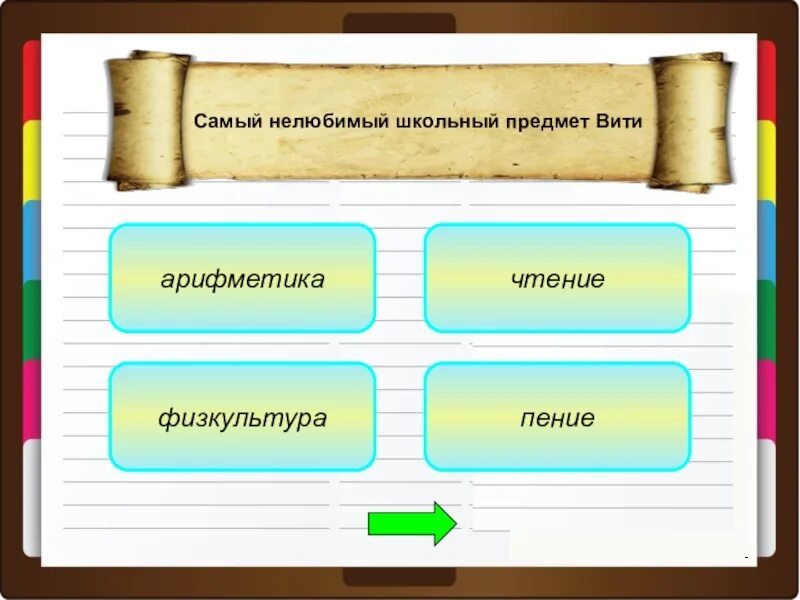 Самый нелюбимый школьный предмет Вити

арифметика

чтение

физкультура

пение